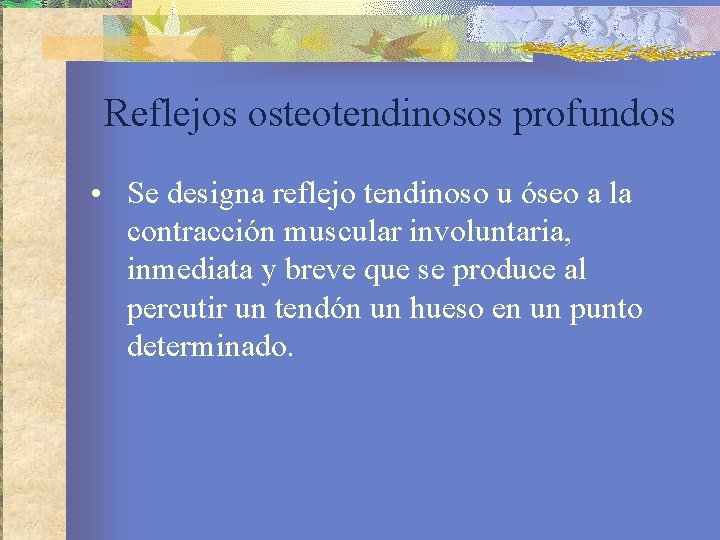 Reflejos osteotendinosos profundos

• Se designa reflejo tendinoso u óseo a la contracción muscular involuntaria, inmediata y breve que se produce al percutir un tendón un hueso en un punto determinado.